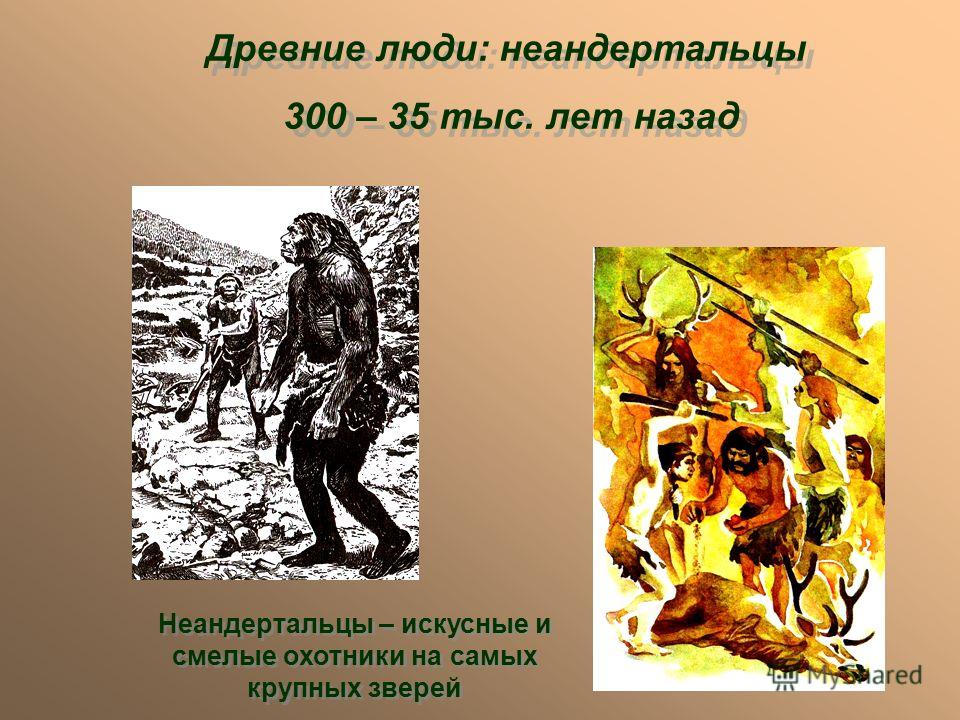 Древние люди: неандертальцы

300 – 35 тыс. лет назад

Неандертальцы – искусные и смелые охотники на самых крупных зверей

MyShared